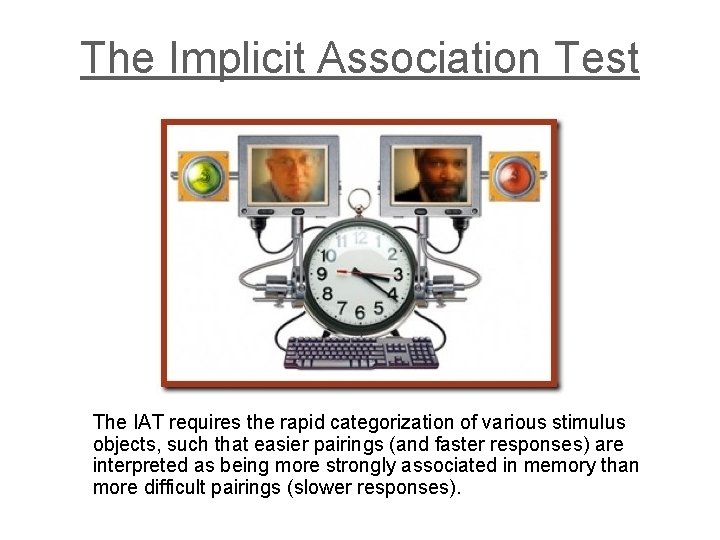 The Implicit Association Test

11 12 1 10 2 9 3 8 4 7 6 5

The IAT requires the rapid categorization of various stimulus objects, such that easier pairings (and faster responses) are interpreted as being more strongly associated in memory than more difficult pairings (slower responses).